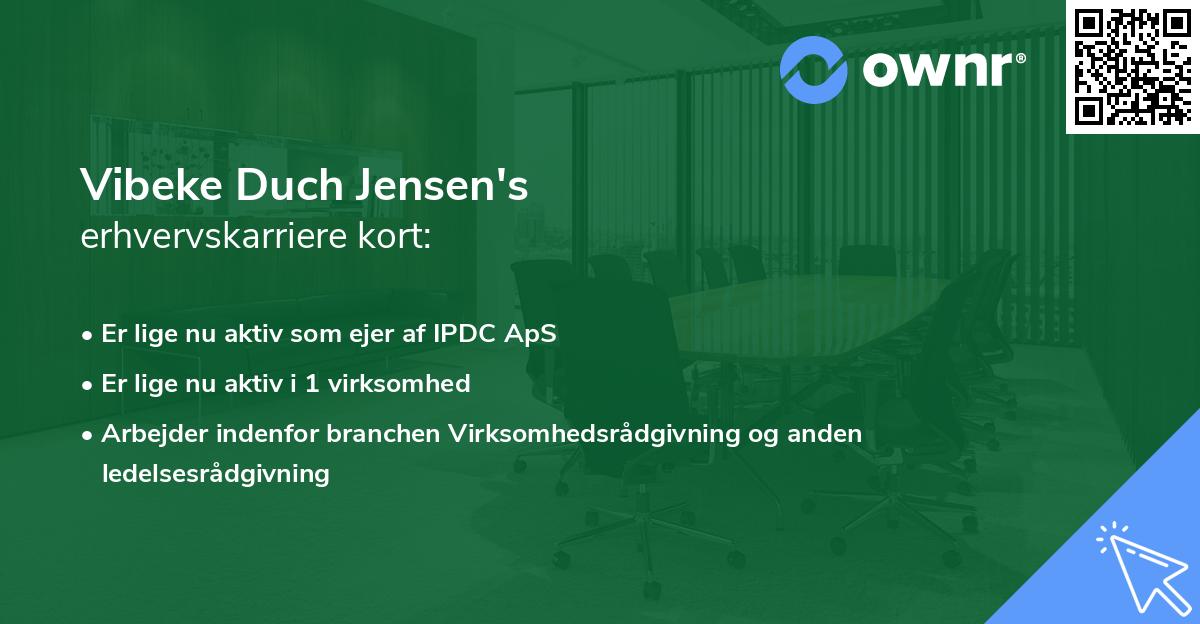 ownr®

Vibeke Duch Jensen's
erhvervskarriere kort:

• Er lige nu aktiv som ejer af IPDC ApS
• Er lige nu aktiv i 1 virksomhed
• Arbejder indenfor branchen Virksomhedsrådgivning og anden ledelsesrådgivning